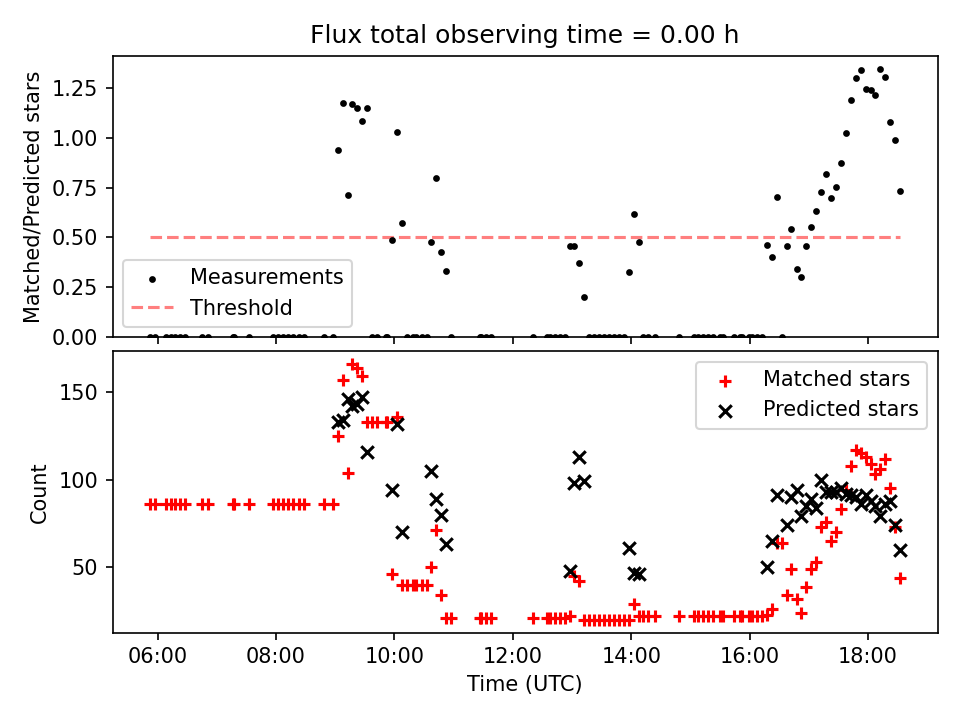 Flux total observing time = 0.00 h

Matched/Predicted stars

1.25
1.00
0.75
0.50
0.25
0.00

Measurements
Threshold

Count

150
100
50

Matched stars
Predicted stars

06:00
08:00
10:00
12:00
14:00
16:00
18:00

Time (UTC)